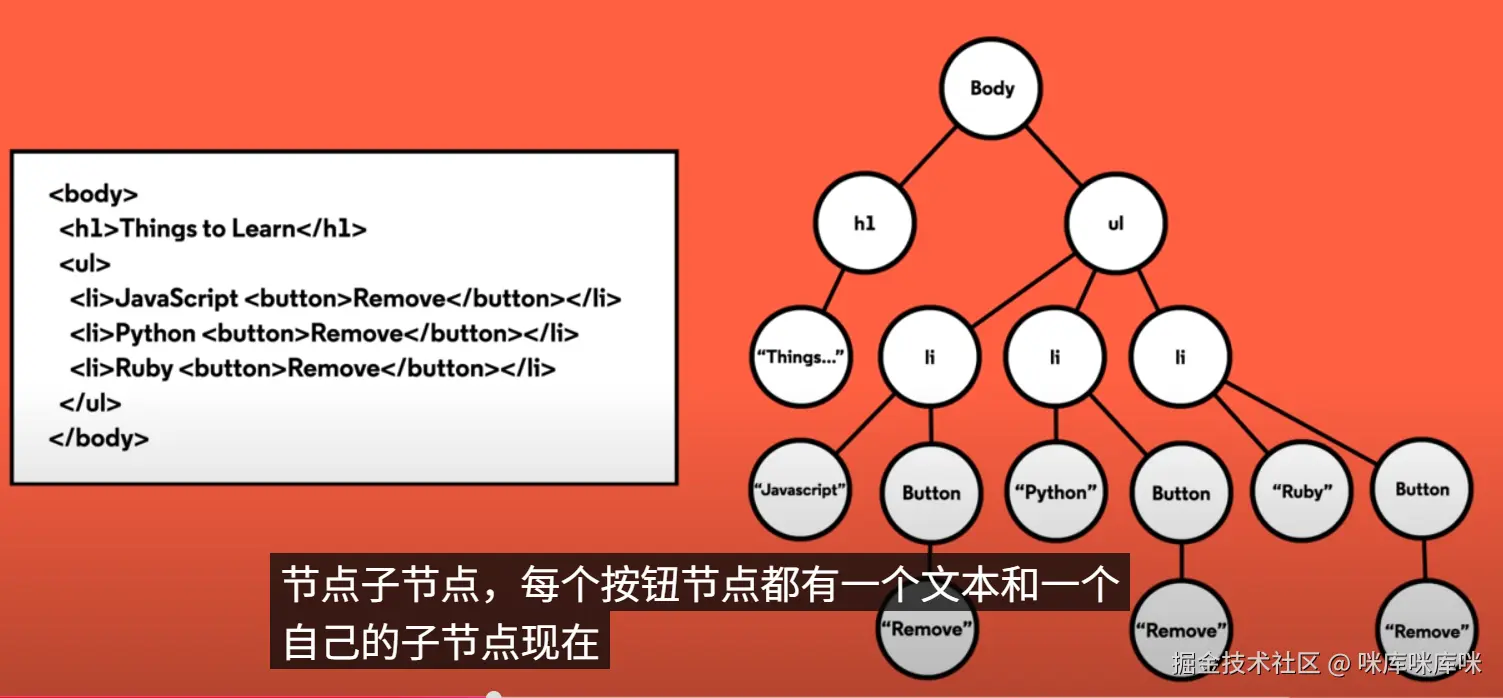 <body>
<h1>Things to Learn</h1>
<ul>
<li>JavaScript <button>Remove</button></li>
<li>Python <button>Remove</button></li>
<li>Ruby <button>Remove</button></li>
</ul>
</body>

Body

h1

ul

"Things..."

li

li

li

"Javascript"

Button

"Python"

Button

"Ruby"

Button

"Remove"

"Remove"

"Remove"

节点子节点，每个按钮节点都有一个文本和一个自己的子节点现在

掘金技术社区 @ 咪库咪库咪